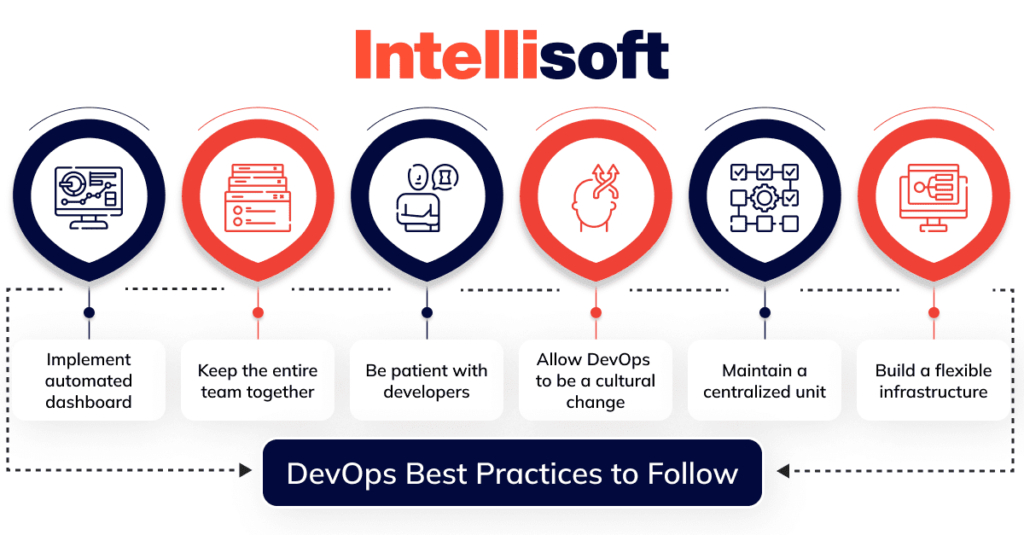 Intellisoft

Implement automated dashboard

Keep the entire team together

Be patient with developers

Allow DevOps to be a cultural change

Maintain a centralized unit

Build a flexible infrastructure

DevOps Best Practices to Follow